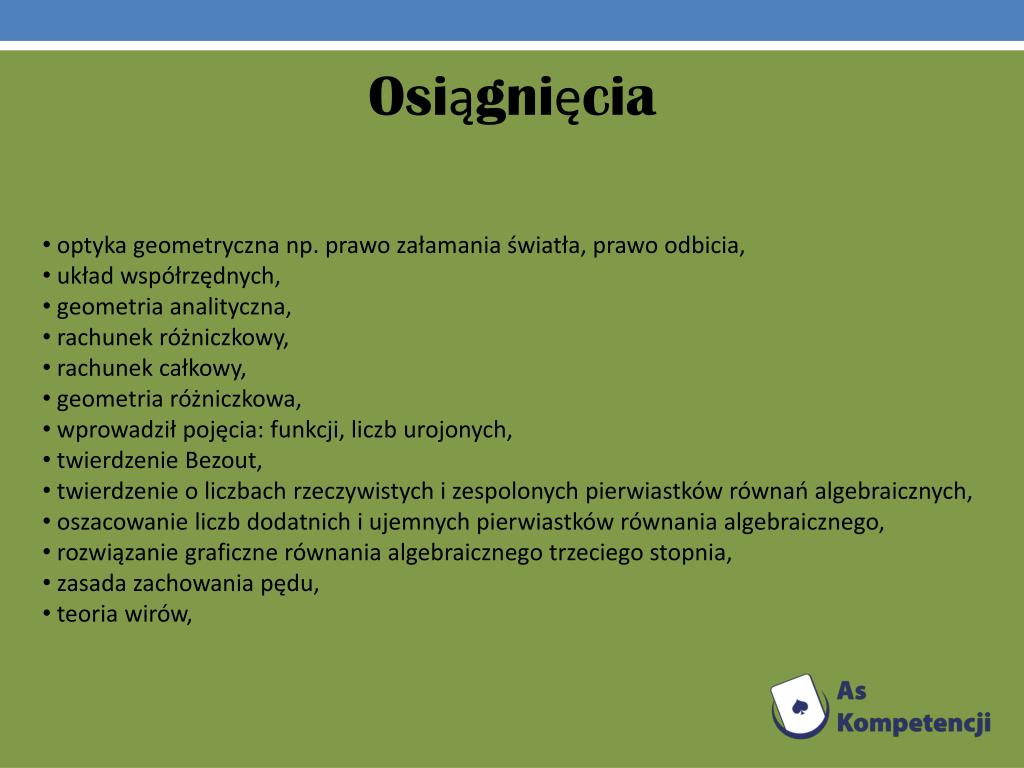 Osiągnięcia

• optyka geometryczna np. prawo załamania światła, prawo odbicia,
• układ współrzędnych,
• geometria analityczna,
• rachunek różniczkowy,
• rachunek całkowy,
• geometria różniczkowa,
• wprowadził pojęcia: funkcji, liczb urojonych,
• twierdzenie Bezout,
• twierdzenie o liczbach rzeczywistych i zespolonych pierwiastków równań algebraicznych,
• oszacowanie liczb dodatnich i ujemnych pierwiastków równania algebraicznego,
• rozwiązanie graficzne równania algebraicznego trzeciego stopnia,
• zasada zachowania pędu,
• teoria wirów,

As Kompetencji